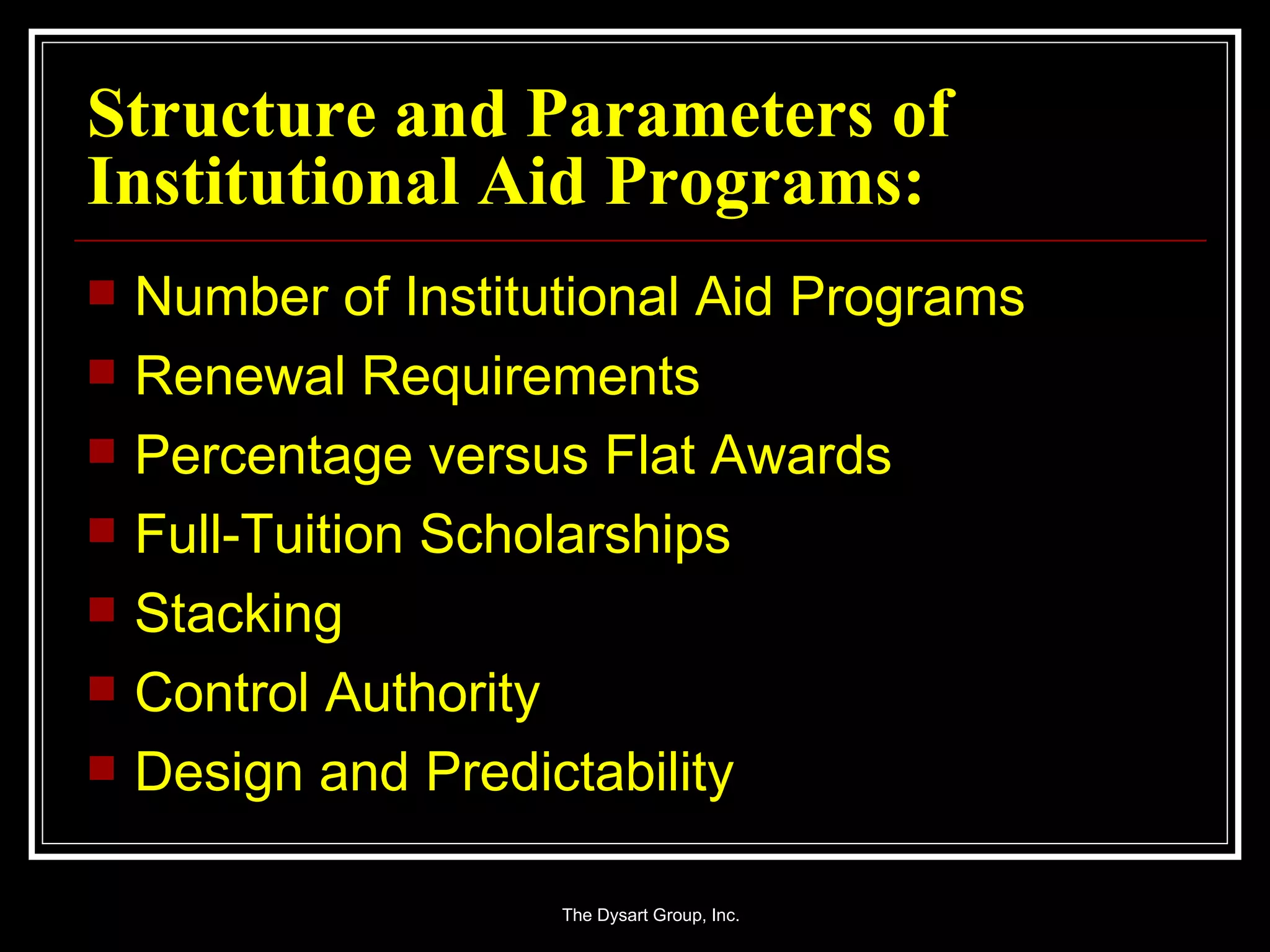 Structure and Parameters of Institutional Aid Programs:

- Number of Institutional Aid Programs
- Renewal Requirements
- Percentage versus Flat Awards
- Full-Tuition Scholarships
- Stacking
- Control Authority
- Design and Predictability

The Dysart Group, Inc.